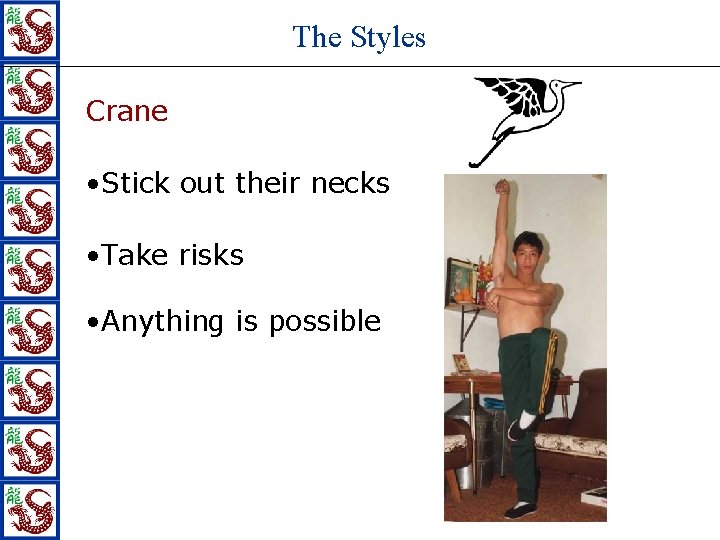 The Styles

Crane

•Stick out their necks

•Take risks

•Anything is possible